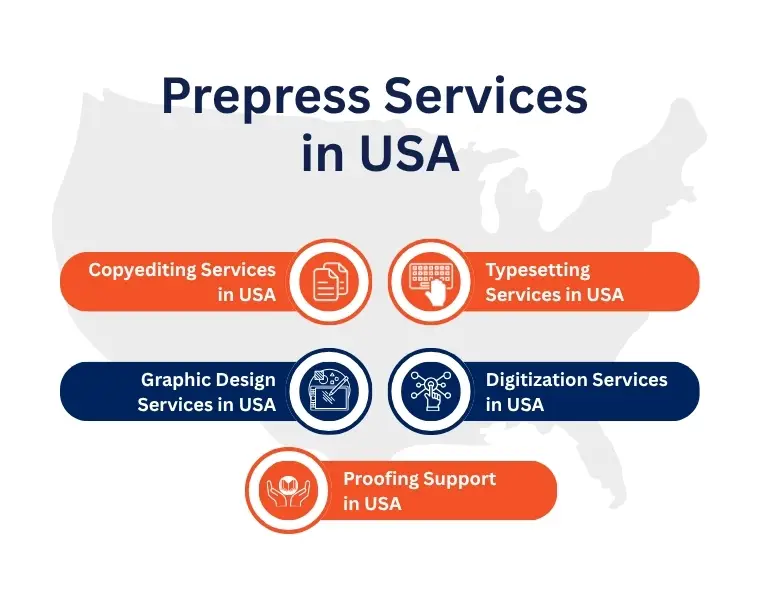 Prepress Services in USA

Copyediting Services in USA

Typesetting Services in USA

Graphic Design Services in USA

Digitization Services in USA

Proofing Support in USA